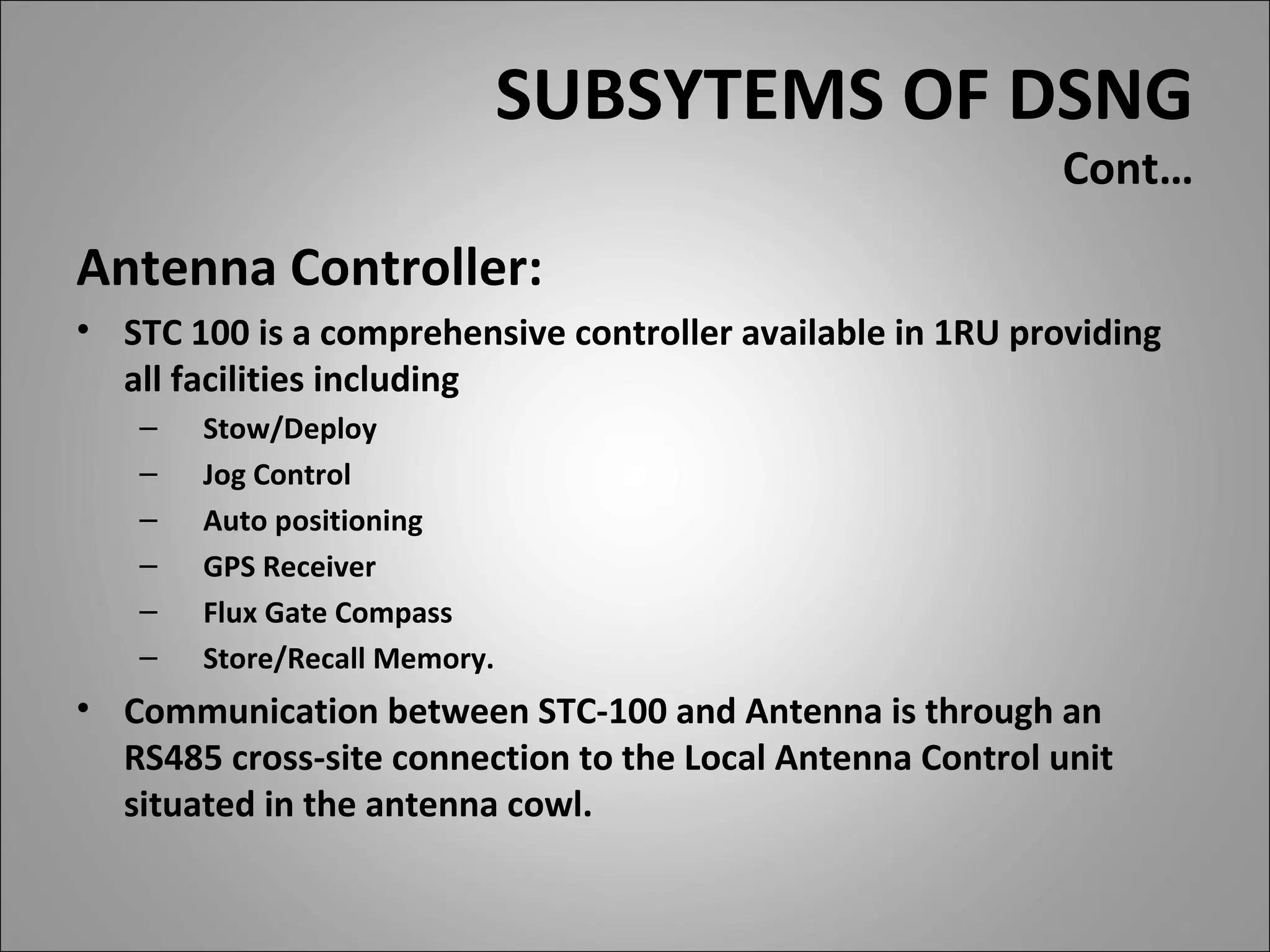 SUBSYTEMS OF DSNG
Cont…

Antenna Controller:

• STC 100 is a comprehensive controller available in 1RU providing all facilities including
– Stow/Deploy
– Jog Control
– Auto positioning
– GPS Receiver
– Flux Gate Compass
– Store/Recall Memory.

• Communication between STC-100 and Antenna is through an RS485 cross-site connection to the Local Antenna Control unit situated in the antenna cowl.